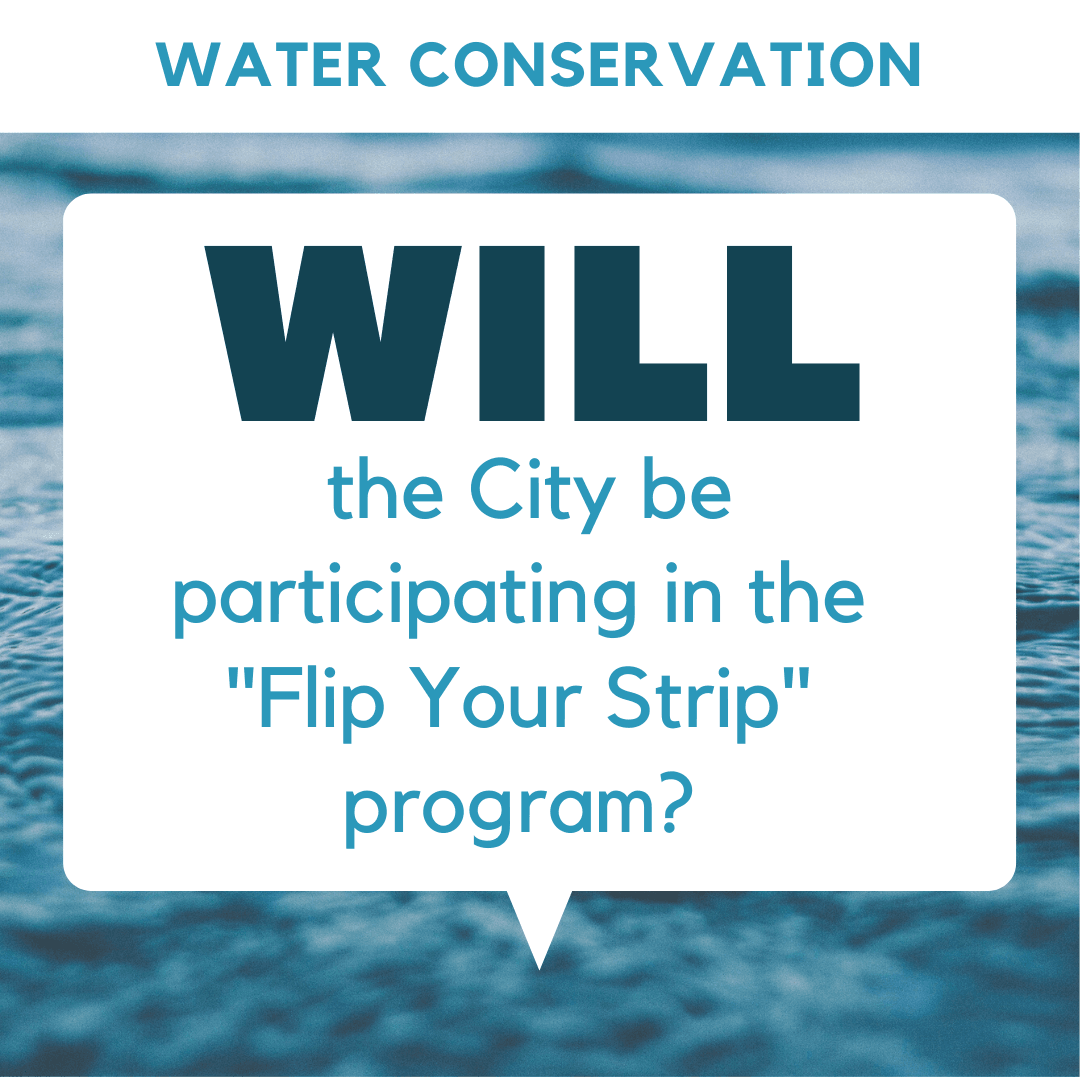 WATER CONSERVATION

WILL

the City be participating in the "Flip Your Strip" program?